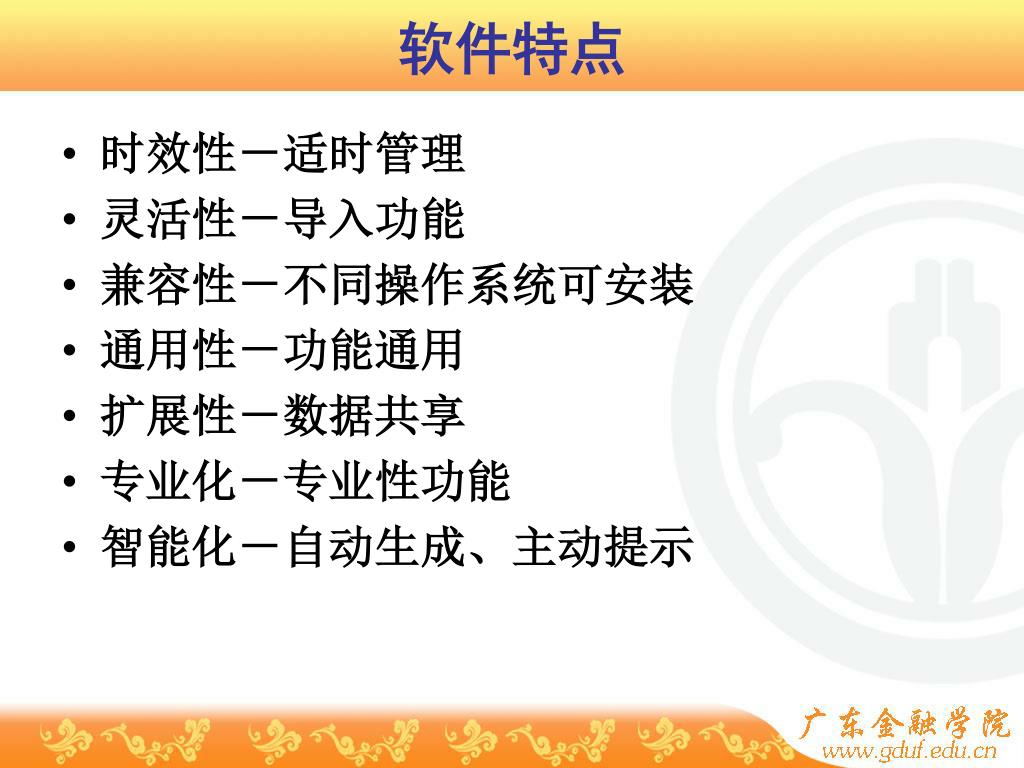 软件特点

• 时效性－适时管理
• 灵活性－导入功能
• 兼容性－不同操作系统可安装
• 通用性－功能通用
• 扩展性－数据共享
• 专业化－专业性功能
• 智能化－自动生成、主动提示

广东金融学院
www.gduf.edu.cn